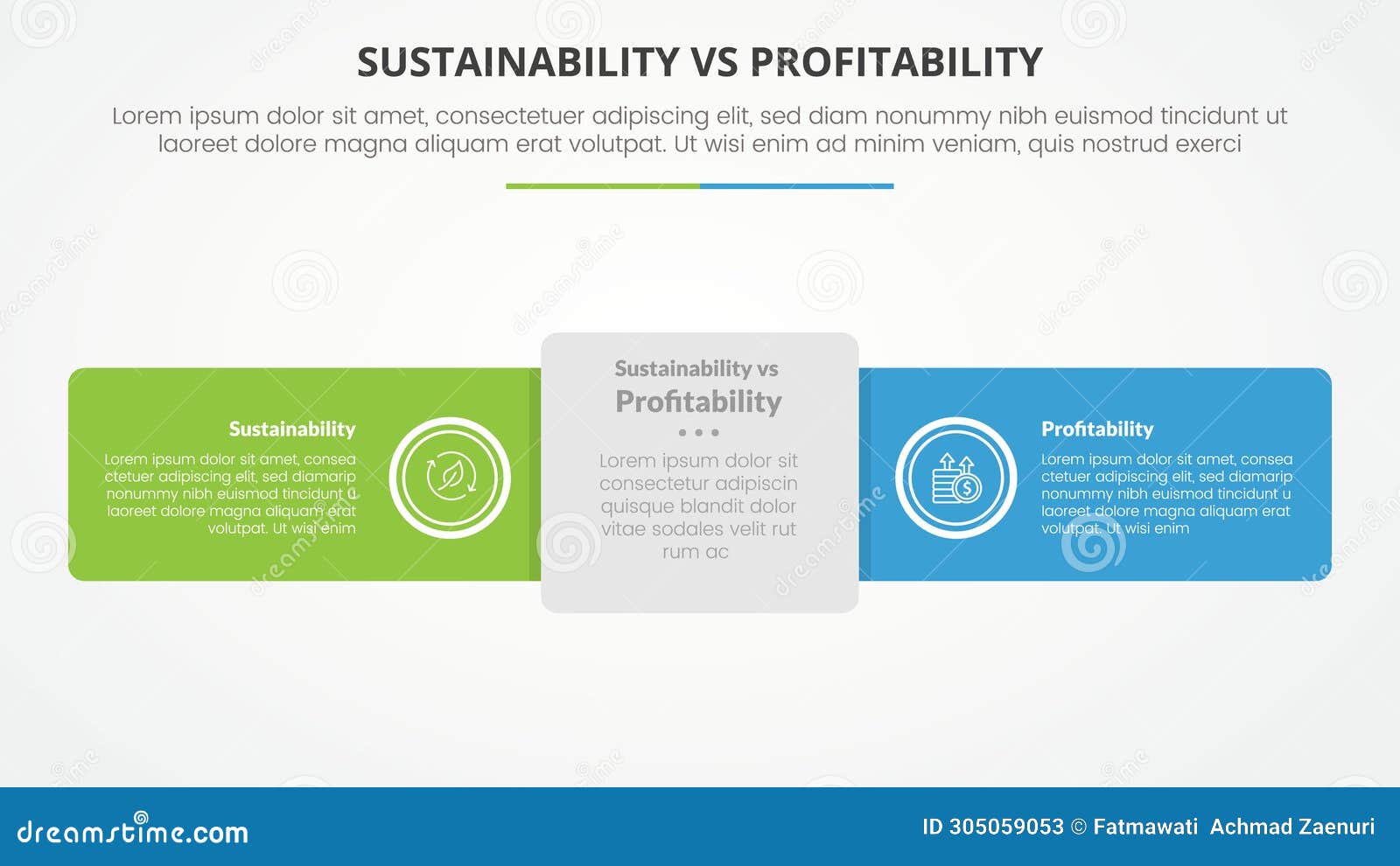 SUSTAINABILITY VS PROFITABILITY

Lorem ipsum dolor sit amet, consectetuer adipiscing elit, sed diam nonummy nibh euismod tincidunt ut laoreet dolore magna aliquam erat volutpat. Ut wisi enim ad minim veniam, quis nostrud exerci

Sustainability

Lorem ipsum dolor sit amet, consea ctetuer adipiscing elit, sed diamarip nonummy nibh euismod tincidunt u laoreet dolore magna aliquam erat volutpat. Ut wisi enim

Sustainability vs Profitability

Lorem ipsum dolor sit consectetur adipiscin quisque blandit dolor vitae sodales velit rut rum ac

Profitability

Lorem ipsum dolor sit amet, consea ctetuer adipiscing elit, sed diamarip nonummy nibh euismod tincidunt u laoreet dolore magna aliquam erat volutpat. Ut wisi enim

dreamstime.com

ID 305059053 © Fatmawati Achmad Zaenuri